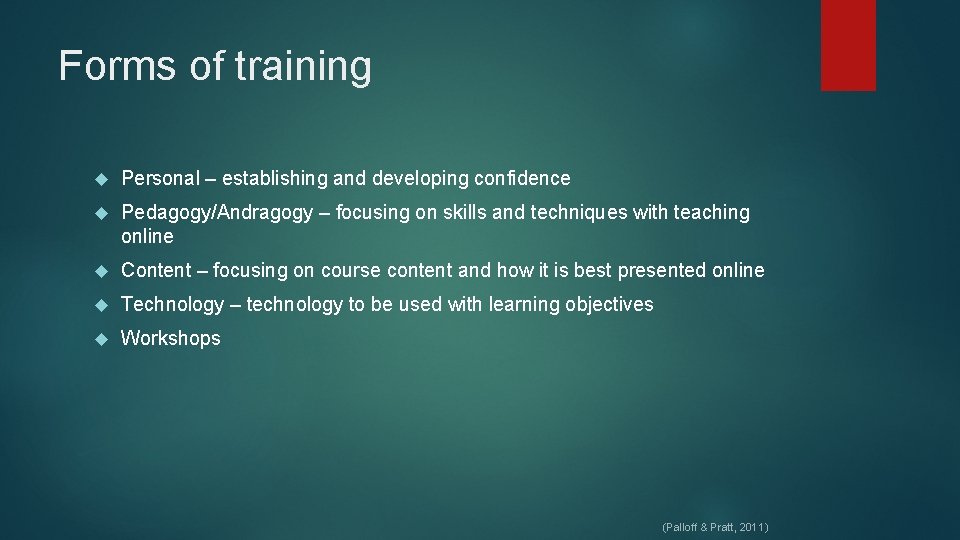 Forms of training

- Personal – establishing and developing confidence
- Pedagogy/Andragogy – focusing on skills and techniques with teaching online
- Content – focusing on course content and how it is best presented online
- Technology – technology to be used with learning objectives
- Workshops

(Palloff & Pratt, 2011)